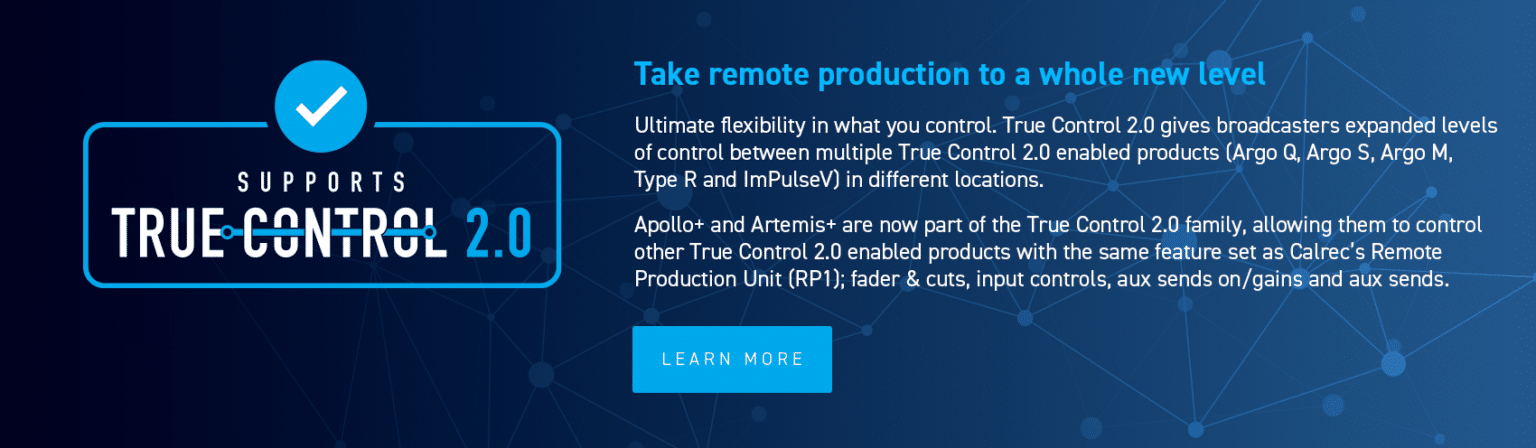 SUPPORTS
TRUE CONTROL 2.0

Take remote production to a whole new level

Ultimate flexibility in what you control. True Control 2.0 gives broadcasters expanded levels of control between multiple True Control 2.0 enabled products (Argo Q, Argo S, Argo M, Type R and ImPulseV) in different locations.

Apollo+ and Artemis+ are now part of the True Control 2.0 family, allowing them to control other True Control 2.0 enabled products with the same feature set as Calrec's Remote Production Unit (RP1); fader & cuts, input controls, aux sends on/gains and aux sends.

LEARN MORE